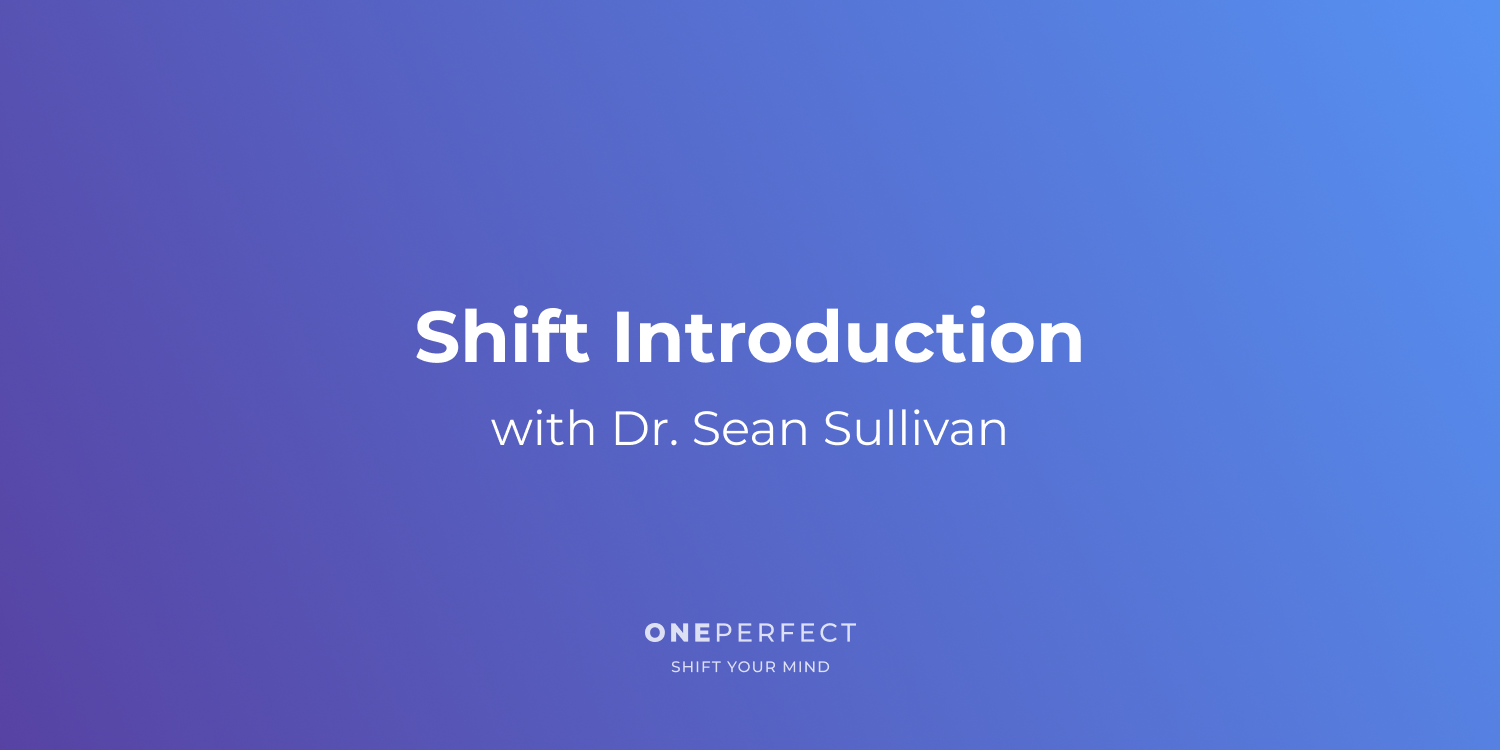 Shift Introduction

with Dr. Sean Sullivan

ONEPERFECT

SHIFT YOUR MIND